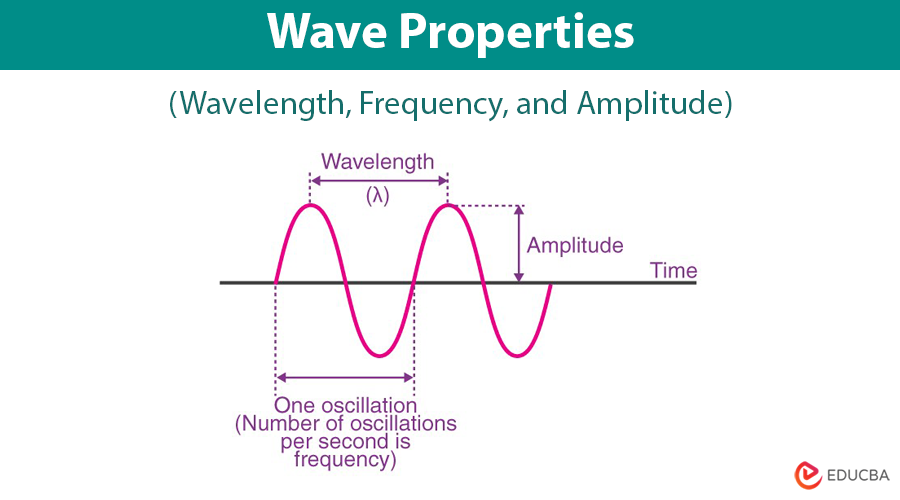 Wave Properties

(Wavelength, Frequency, and Amplitude)

Wavelength
(λ)

Amplitude

Time

One oscillation
(Number of oscillations per second is frequency)

EDUCBA